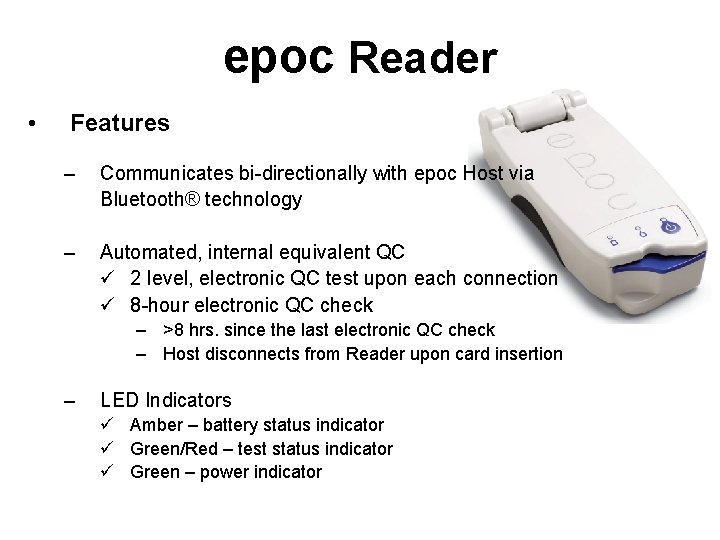 epoc Reader

• Features

– Communicates bi-directionally with epoc Host via Bluetooth® technology

– Automated, internal equivalent QC
✓ 2 level, electronic QC test upon each connection
✓ 8-hour electronic QC check
– >8 hrs. since the last electronic QC check
– Host disconnects from Reader upon card insertion

– LED Indicators
✓ Amber – battery status indicator
✓ Green/Red – test status indicator
✓ Green – power indicator

epoc